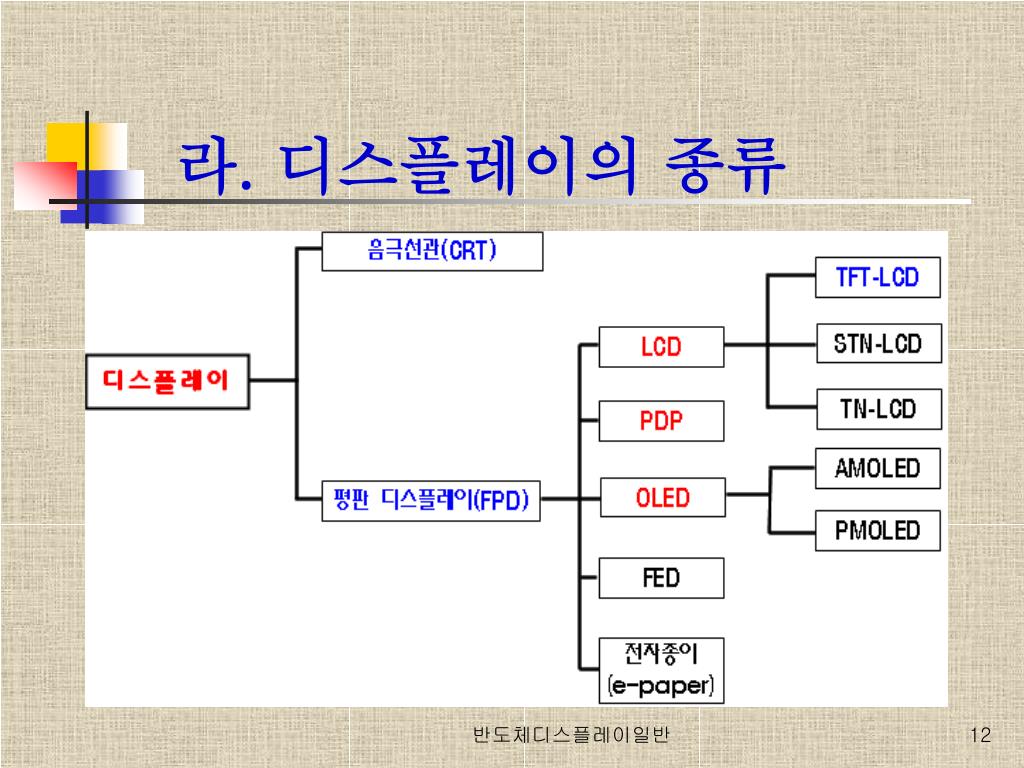 라. 디스플레이의 종류

디스플레이

음극선관(CRT)

평판 디스플레이(FPD)

LCD

PDP

OLED

FED

전자종이 (e-paper)

TFT-LCD

STN-LCD

TN-LCD

AMOLED

PMOLED

반도체디스플레이일반

12